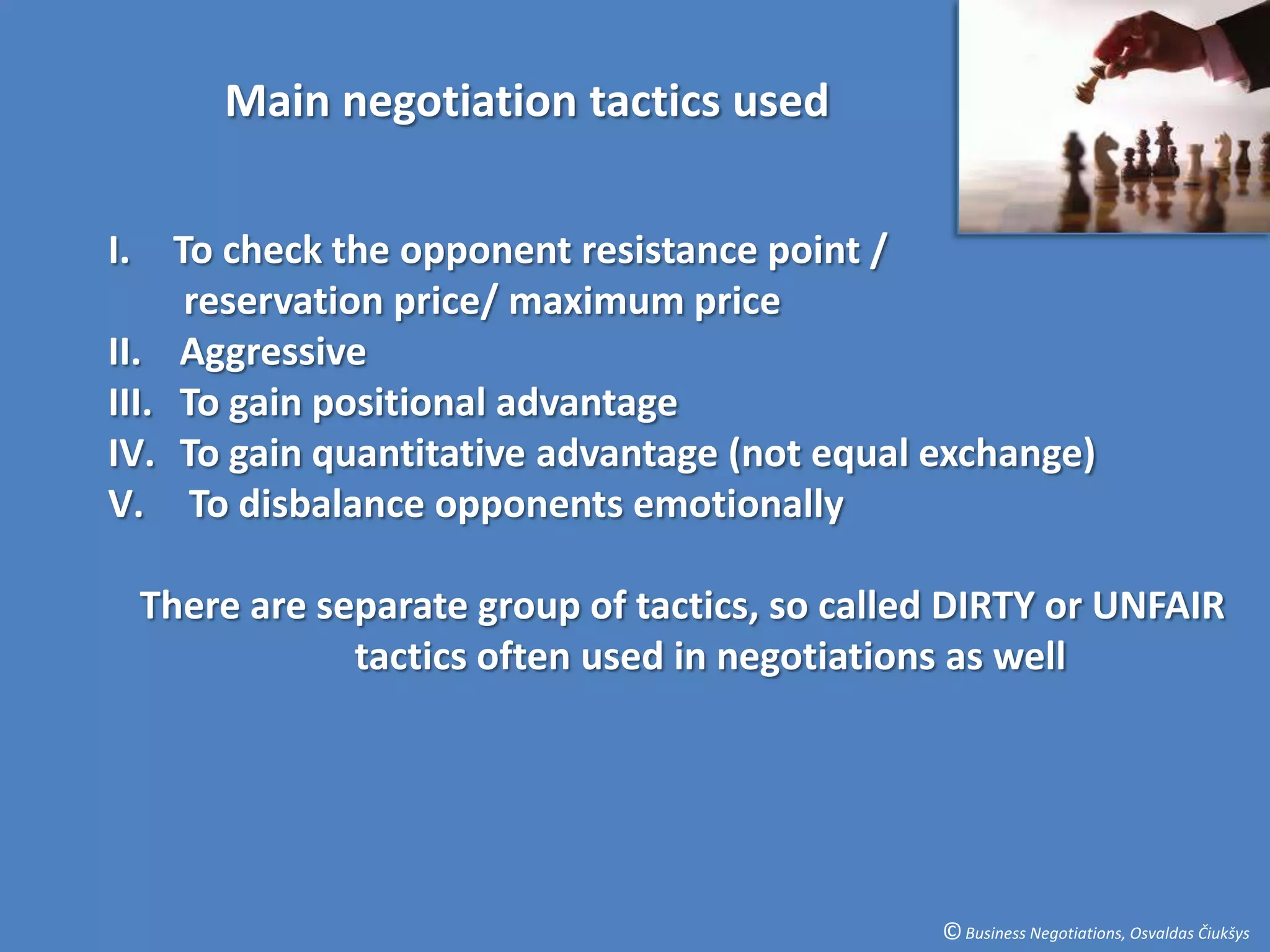 Main negotiation tactics used

I. To check the opponent resistance point / reservation price/ maximum price
II. Aggressive
III. To gain positional advantage
IV. To gain quantitative advantage (not equal exchange)
V. To disbalance opponents emotionally

There are separate group of tactics, so called DIRTY or UNFAIR tactics often used in negotiations as well

© Business Negotiations, Osvaldas Čiukšys